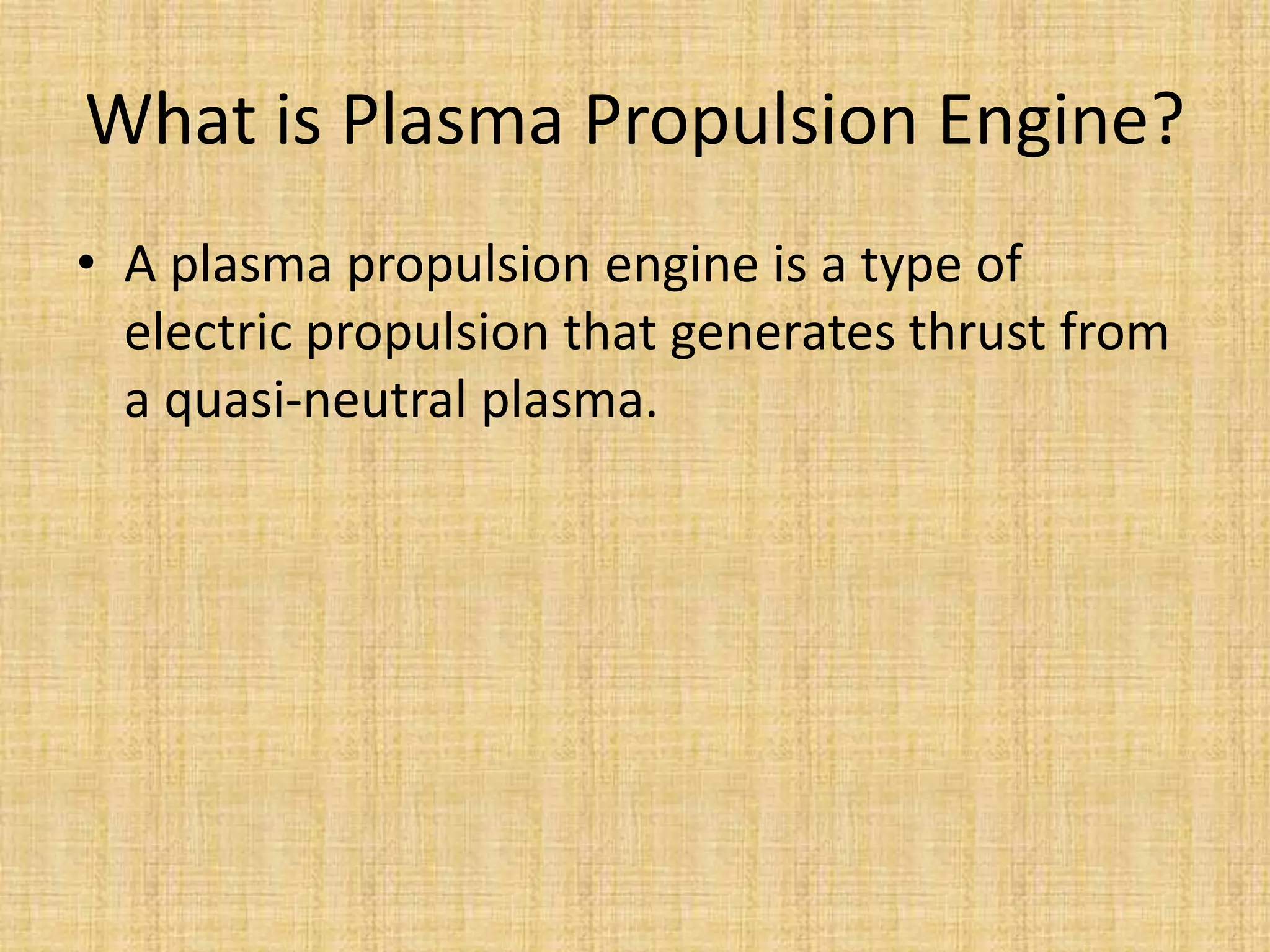 What is Plasma Propulsion Engine?

• A plasma propulsion engine is a type of electric propulsion that generates thrust from a quasi-neutral plasma.